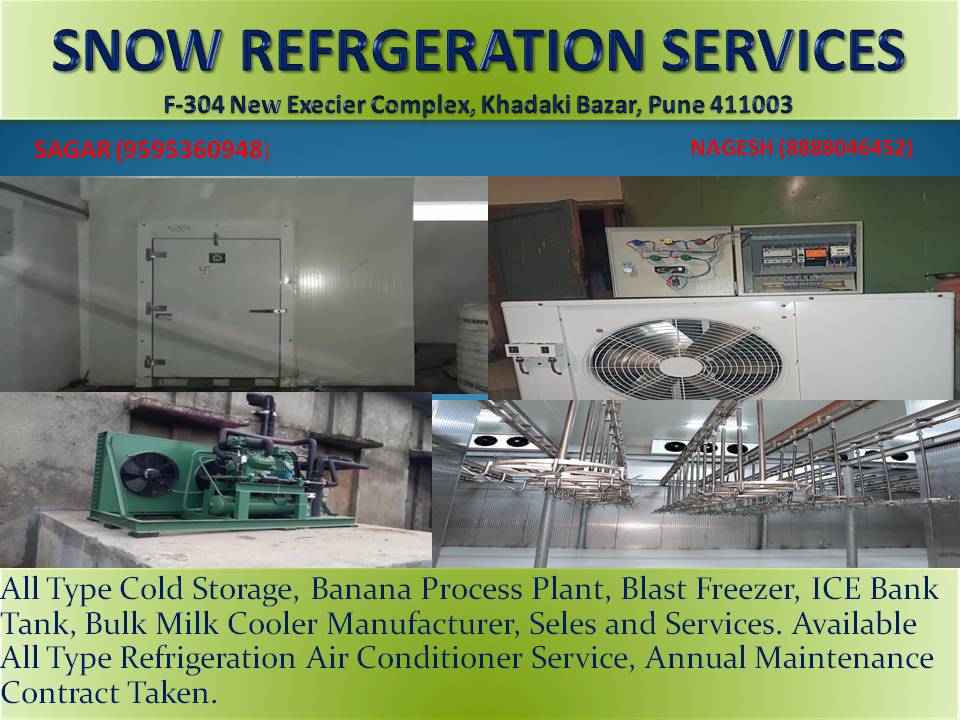 SNOW REFRGERATION SERVICES

F-304 New Execier Complex, Khadaki Bazar, Pune 411003

SAGAR (9595360948)

NAGESH (8888046452)

All Type Cold Storage, Banana Process Plant, Blast Freezer, ICE Bank Tank, Bulk Milk Cooler Manufacturer, Seles and Services. Available All Type Refrigeration Air Conditioner Service, Annual Maintenance Contract Taken.